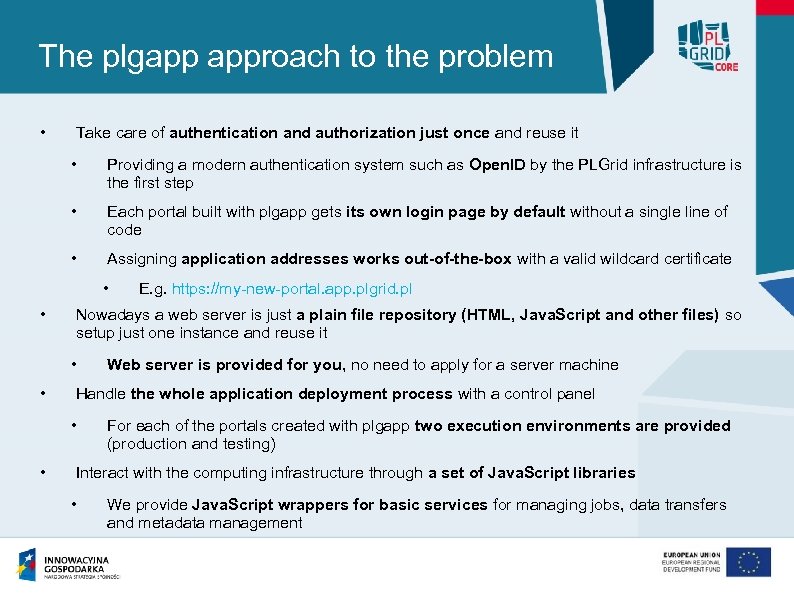 The plgapp approach to the problem

PL GRID CORE

• Take care of authentication and authorization just once and reuse it

• Providing a modern authentication system such as OpenID by the PLGrid infrastructure is the first step

• Each portal built with plgapp gets its own login page by default without a single line of code

• Assigning application addresses works out-of-the-box with a valid wildcard certificate

• E.g. https://my-new-portal.app.plgrid.pl

• Nowadays a web server is just a plain file repository (HTML, JavaScript and other files) so setup just one instance and reuse it

• Web server is provided for you, no need to apply for a server machine

• Handle the whole application deployment process with a control panel

• For each of the portals created with plgapp two execution environments are provided (production and testing)

• Interact with the computing infrastructure through a set of JavaScript libraries

• We provide JavaScript wrappers for basic services for managing jobs, data transfers and metadata management

INNOWACYJNA GOSPODARKA
NARODOWA STRATEGIA SPÓJNOŚCI

EUROPEAN UNION
EUROPEAN REGIONAL DEVELOPMENT FUND